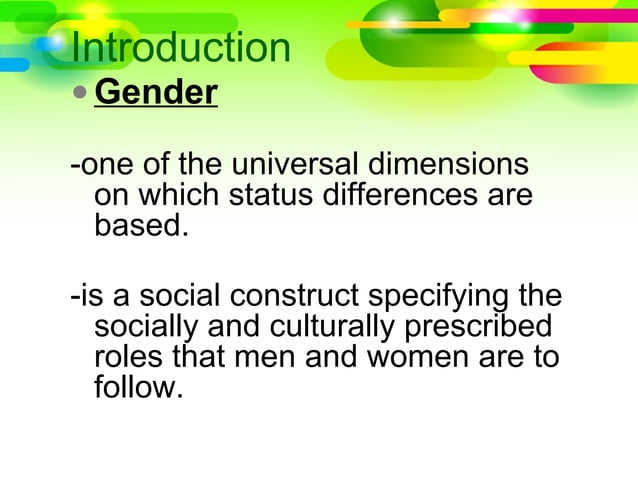 Introduction

• Gender

-one of the universal dimensions on which status differences are based.

-is a social construct specifying the socially and culturally prescribed roles that men and women are to follow.